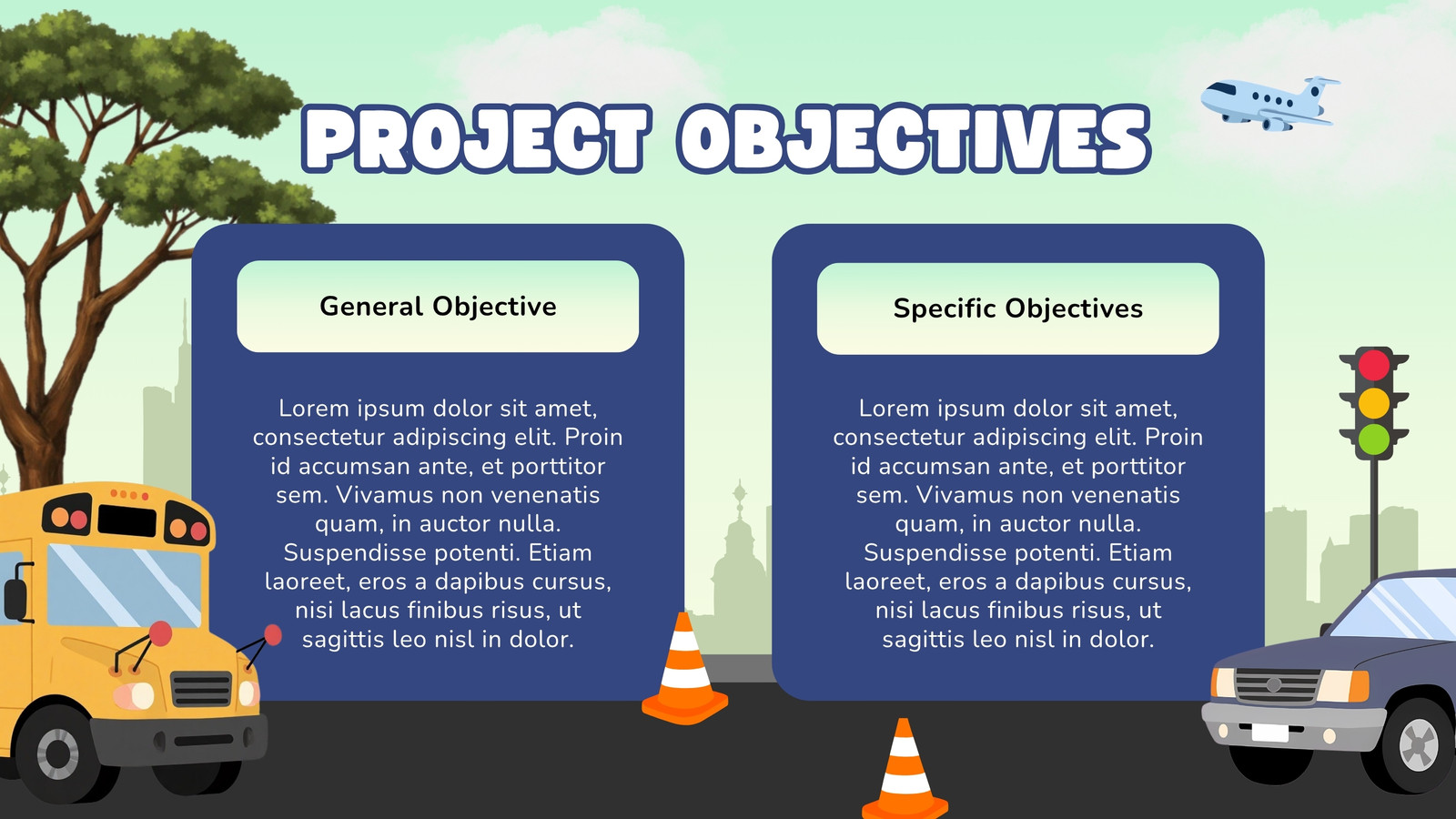 PROJECT OBJECTIVES

General Objective

Lorem ipsum dolor sit amet, consectetur adipiscing elit. Proin id accumsan ante, et porttitor sem. Vivamus non venenatis quam, in auctor nulla. Suspendisse potenti. Etiam laoreet, eros a dapibus cursus, nisi lacus finibus risus, ut sagittis leo nisl in dolor.

Specific Objectives

Lorem ipsum dolor sit amet, consectetur adipiscing elit. Proin id accumsan ante, et porttitor sem. Vivamus non venenatis quam, in auctor nulla. Suspendisse potenti. Etiam laoreet, eros a dapibus cursus, nisi lacus finibus risus, ut sagittis leo nisl in dolor.